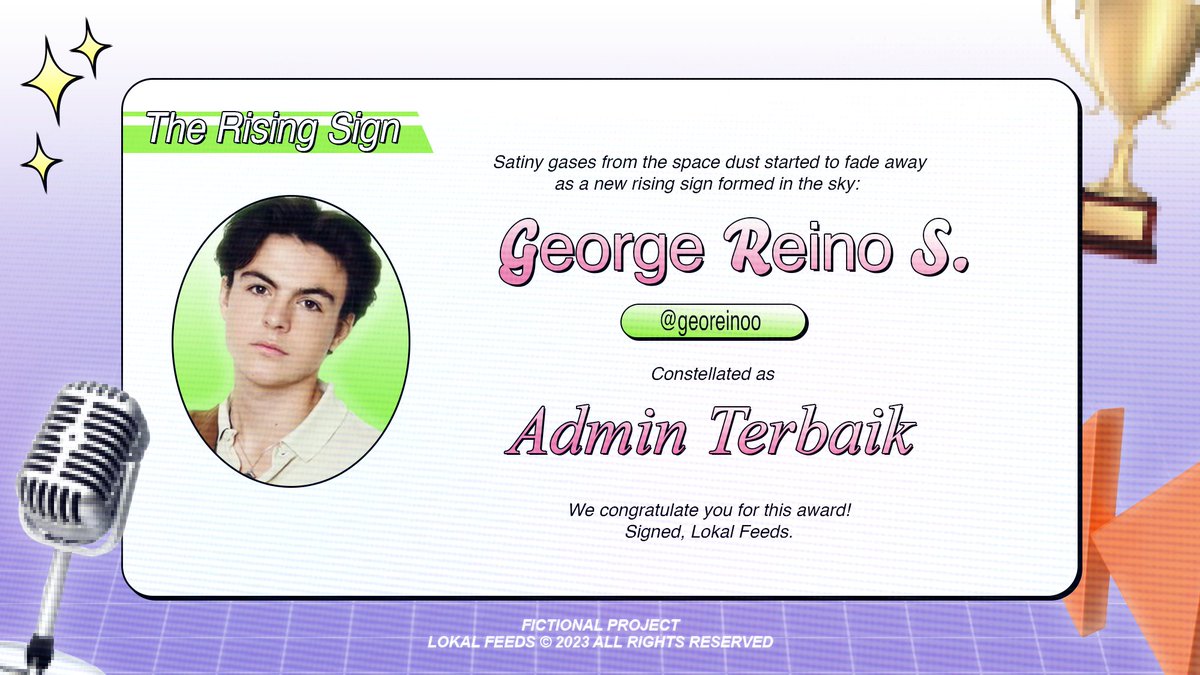 The Rising Sign

Satiny gases from the space dust started to fade away as a new rising sign formed in the sky:

George Reino S.

@georeinoo

Constellated as

Admin Terbaik

We congratulate you for this award!
Signed, Lokal Feeds.

FICTIONAL PROJECT
LOKAL FEEDS © 2023 ALL RIGHTS RESERVED